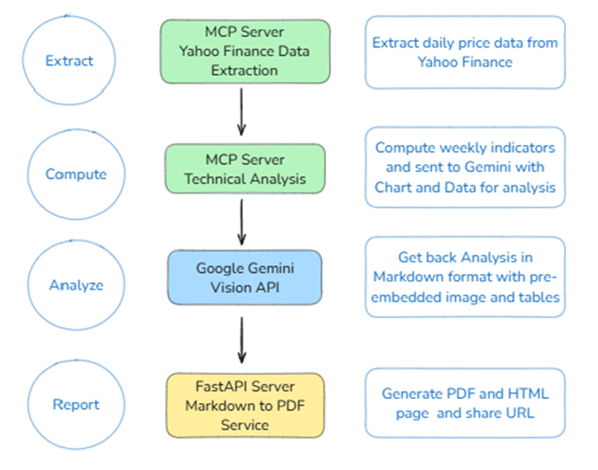 Extract

MCP Server
Yahoo Finance Data Extraction

Extract daily price data from Yahoo Finance

Compute

MCP Server
Technical Analysis

Compute weekly indicators and sent to Gemini with Chart and Data for analysis

Analyze

Google Gemini
Vision API

Get back Analysis in Markdown format with pre-embedded image and tables

Report

FastAPI Server
Markdown to PDF Service

Generate PDF and HTML page and share URL